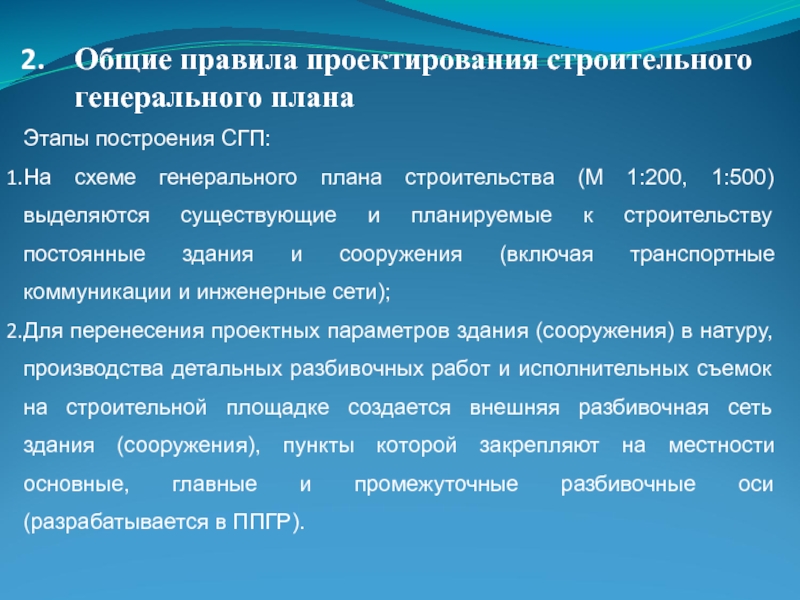 2. Общие правила проектирования строительного генерального плана

Этапы построения СГП:

1.На схеме генерального плана строительства (М 1:200, 1:500) выделяются существующие и планируемые к строительству постоянные здания и сооружения (включая транспортные коммуникации и инженерные сети);

2.Для перенесения проектных параметров здания (сооружения) в натуру, производства детальных разбивочных работ и исполнительных съемок на строительной площадке создается внешняя разбивочная сеть здания (сооружения), пункты которой закрепляют на местности основные, главные и промежуточные разбивочные оси (разрабатывается в ППГР).